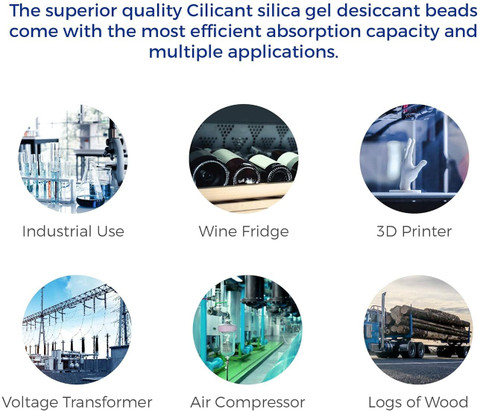 The superior quality Cilicant silica gel desiccant beads come with the most efficient absorption capacity and multiple applications.

Industrial Use

Wine Fridge

3D Printer

Voltage Transformer

Air Compressor

Logs of Wood